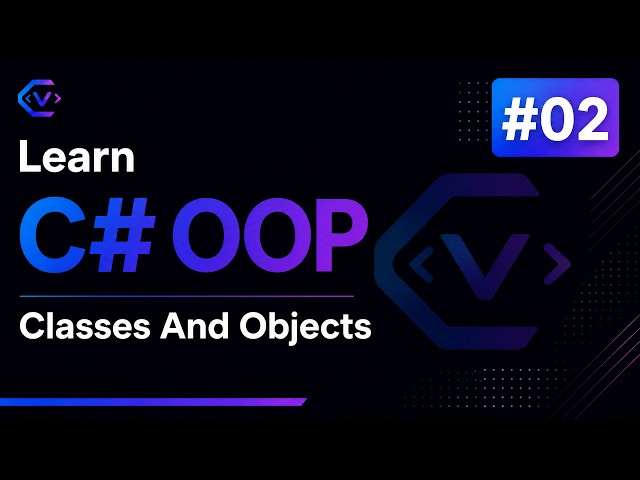 #02

Learn

C# OOP

Classes And Objects